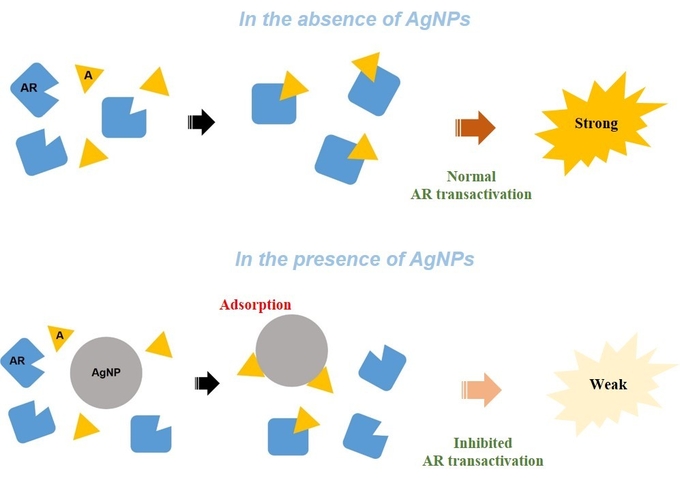 In the absence of AgNPs

AR

A

Normal
AR transactivation

Strong

In the presence of AgNPs

AR

A

AgNP

Adsorption

Inhibited
AR transactivation

Weak